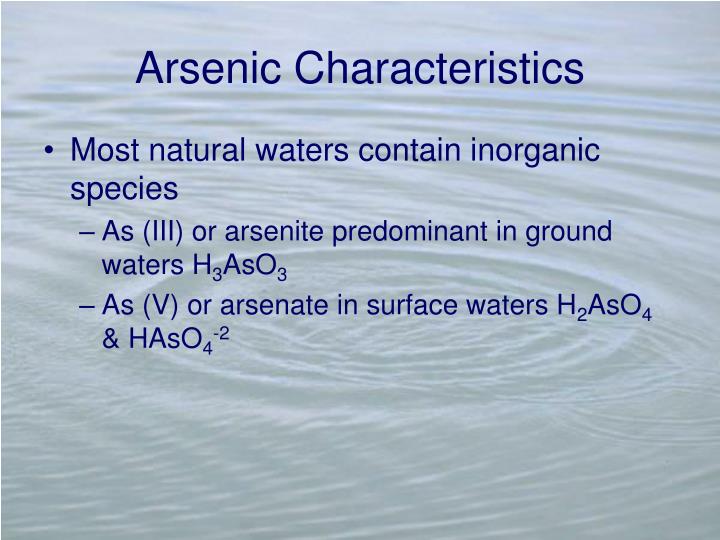 Arsenic Characteristics

• Most natural waters contain inorganic species

– As (III) or arsenite predominant in ground waters $H_3AsO_3$

– As (V) or arsenate in surface waters $H_2AsO_4$ & $HAsO_4^{-2}$